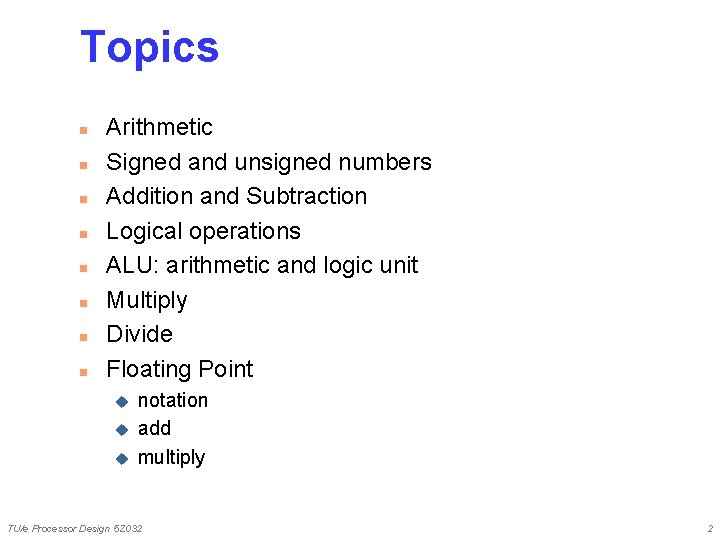 Topics

- Arithmetic
- Signed and unsigned numbers
- Addition and Subtraction
- Logical operations
- ALU: arithmetic and logic unit
- Multiply
- Divide
- Floating Point
  - notation
  - add
  - multiply

TU/e Processor Design 5Z032

2